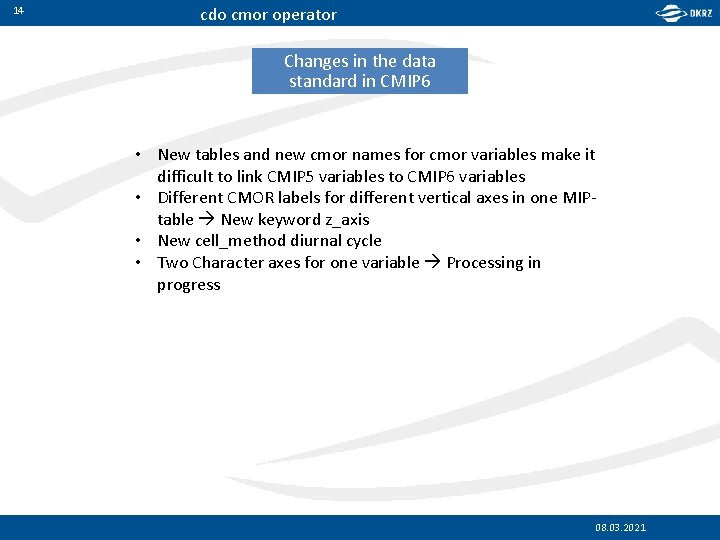 14

cdo cmor operator

DKRZ

Changes in the data standard in CMIP6

• New tables and new cmor names for cmor variables make it difficult to link CMIP5 variables to CMIP6 variables
• Different CMOR labels for different vertical axes in one MIP-table → New keyword z_axis
• New cell_method diurnal cycle
• Two Character axes for one variable → Processing in progress

08.03.2021